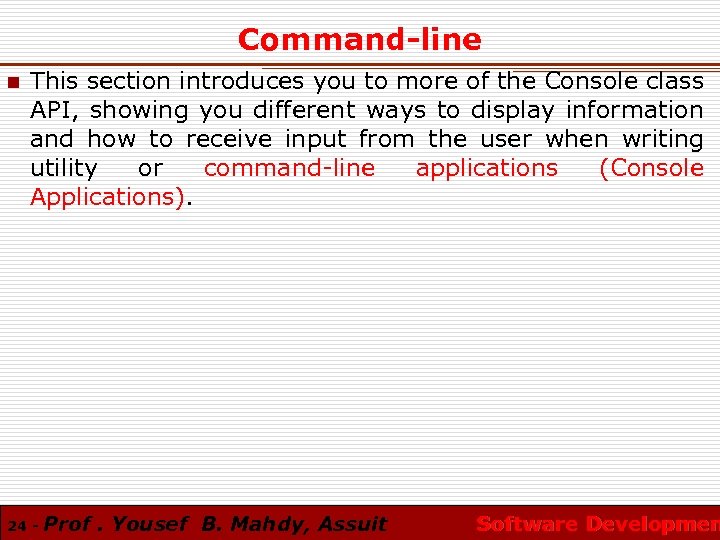 Command-line

This section introduces you to more of the Console class API, showing you different ways to display information and how to receive input from the user when writing utility or command-line applications (Console Applications).

24 - Prof . Yousef B. Mahdy, Assuit

Software Developmen